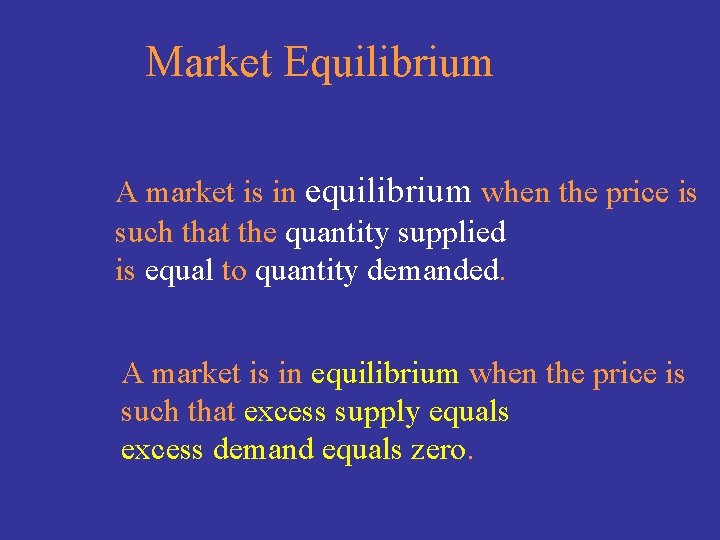 Market Equilibrium

A market is in equilibrium when the price is such that the quantity supplied is equal to quantity demanded.

A market is in equilibrium when the price is such that excess supply equals excess demand equals zero.